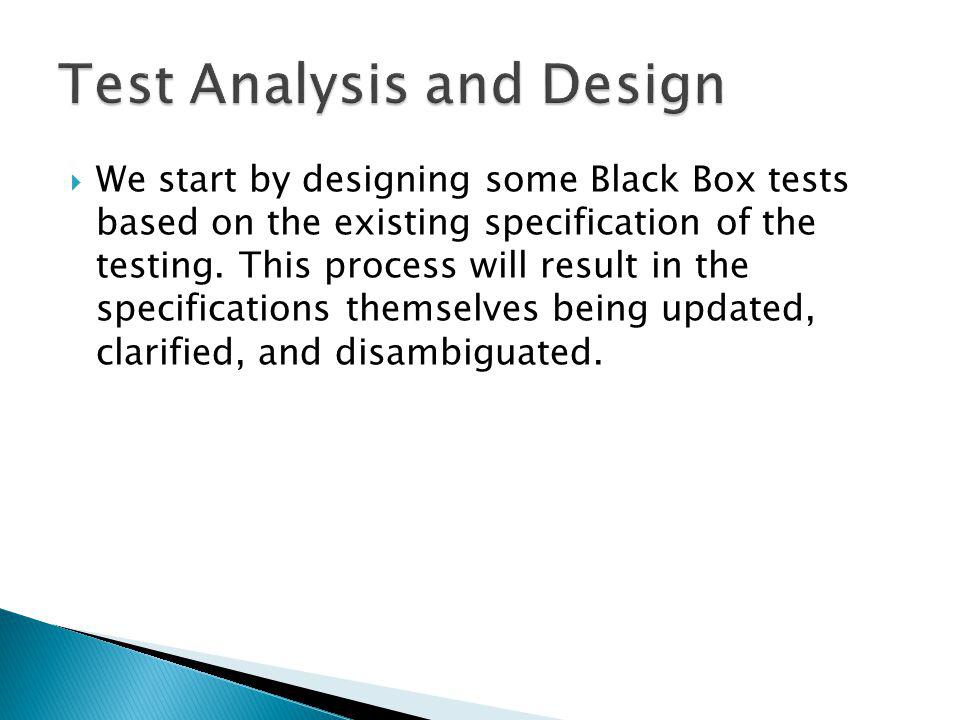 Test Analysis and Design

We start by designing some Black Box tests based on the existing specification of the testing. This process will result in the specifications themselves being updated, clarified, and disambiguated.